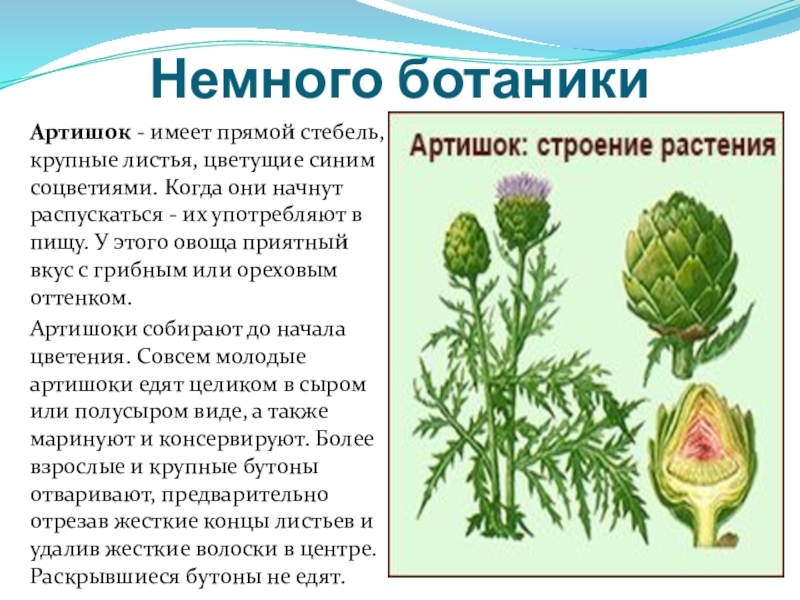 Немного ботаники

Артишок - имеет прямой стебель, крупные листья, цветущие синим соцветиями. Когда они начнут распускаться - их употребляют в пищу. У этого овоща приятный вкус с грибным или ореховым оттенком.

Артишоки собирают до начала цветения. Совсем молодые артишоки едят целиком в сыром или полусыром виде, а также маринуют и консервируют. Более взрослые и крупные бутоны отваривают, предварительно отрезав жесткие концы листьев и удалив жесткие волоски в центре. Раскрывшиеся бутоны не едят.

Артишок: строение растения